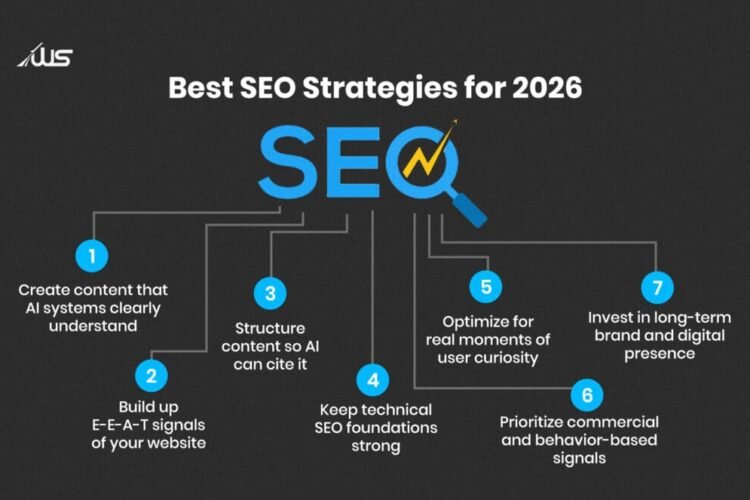 WS

Best SEO Strategies for 2026

SEO

1
Create content that AI systems clearly understand

2
Build up E-E-A-T signals of your website

3
Structure content so AI can cite it

4
Keep technical SEO foundations strong

5
Optimize for real moments of user curiosity

6
Prioritize commercial and behavior-based signals

7
Invest in long-term brand and digital presence